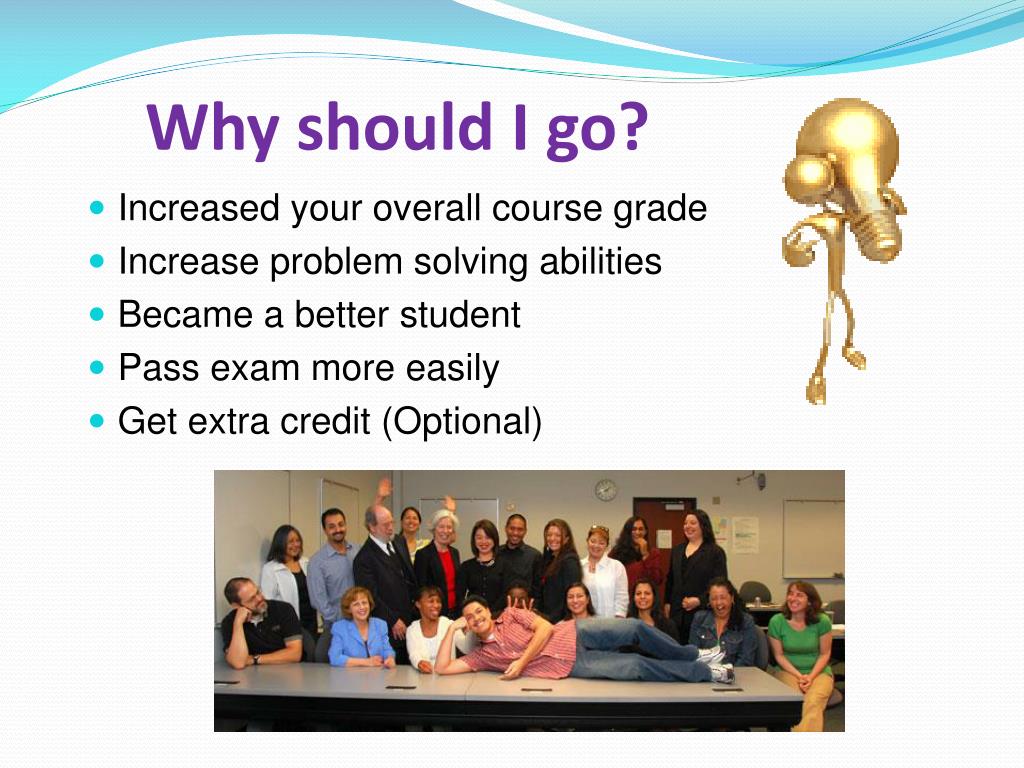 Why should I go?

- Increased your overall course grade
- Increase problem solving abilities
- Became a better student
- Pass exam more easily
- Get extra credit (Optional)